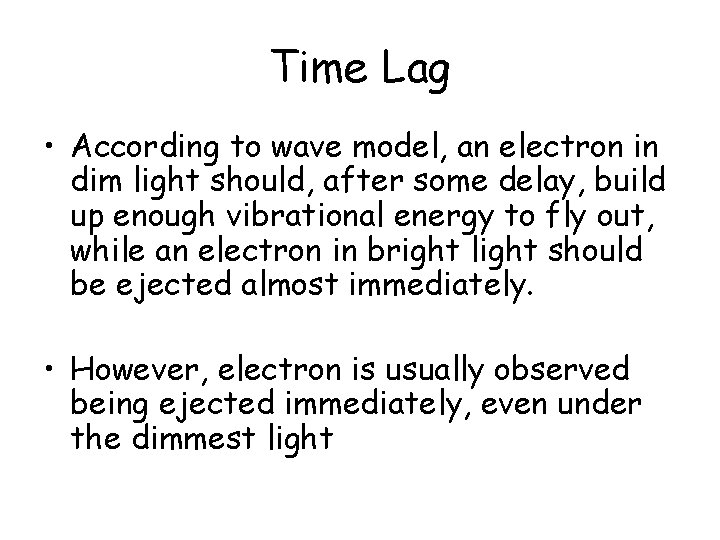 Time Lag

• According to wave model, an electron in dim light should, after some delay, build up enough vibrational energy to fly out, while an electron in bright light should be ejected almost immediately.

• However, electron is usually observed being ejected immediately, even under the dimmest light